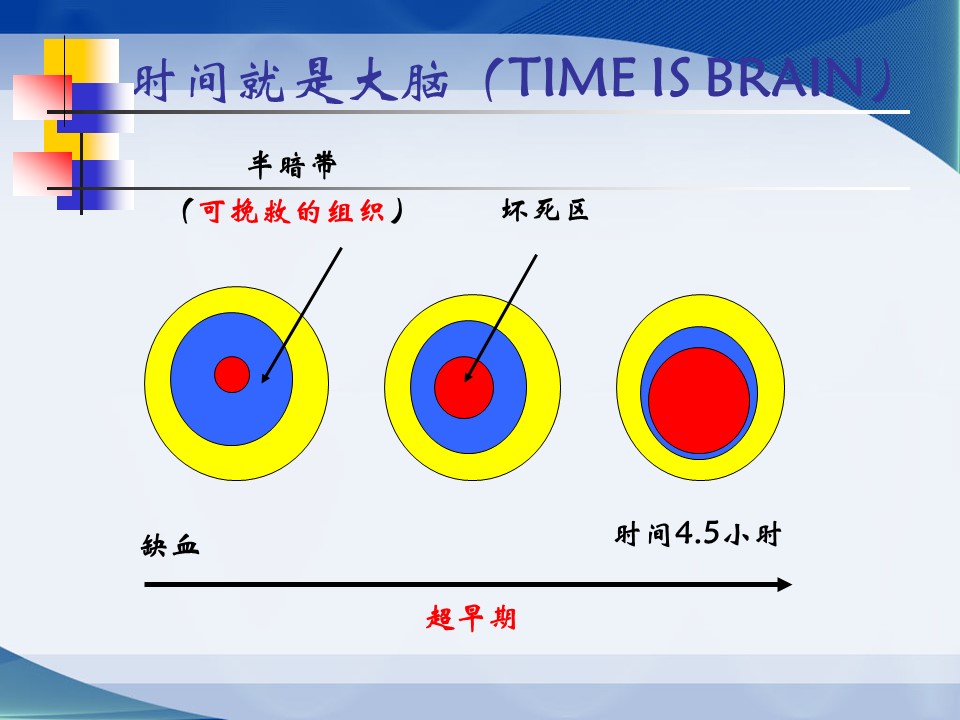 时间就是大脑（TIME IS BRAIN）

半暗带

（可挽救的组织）

坏死区

缺血

时间4.5小时

超早期